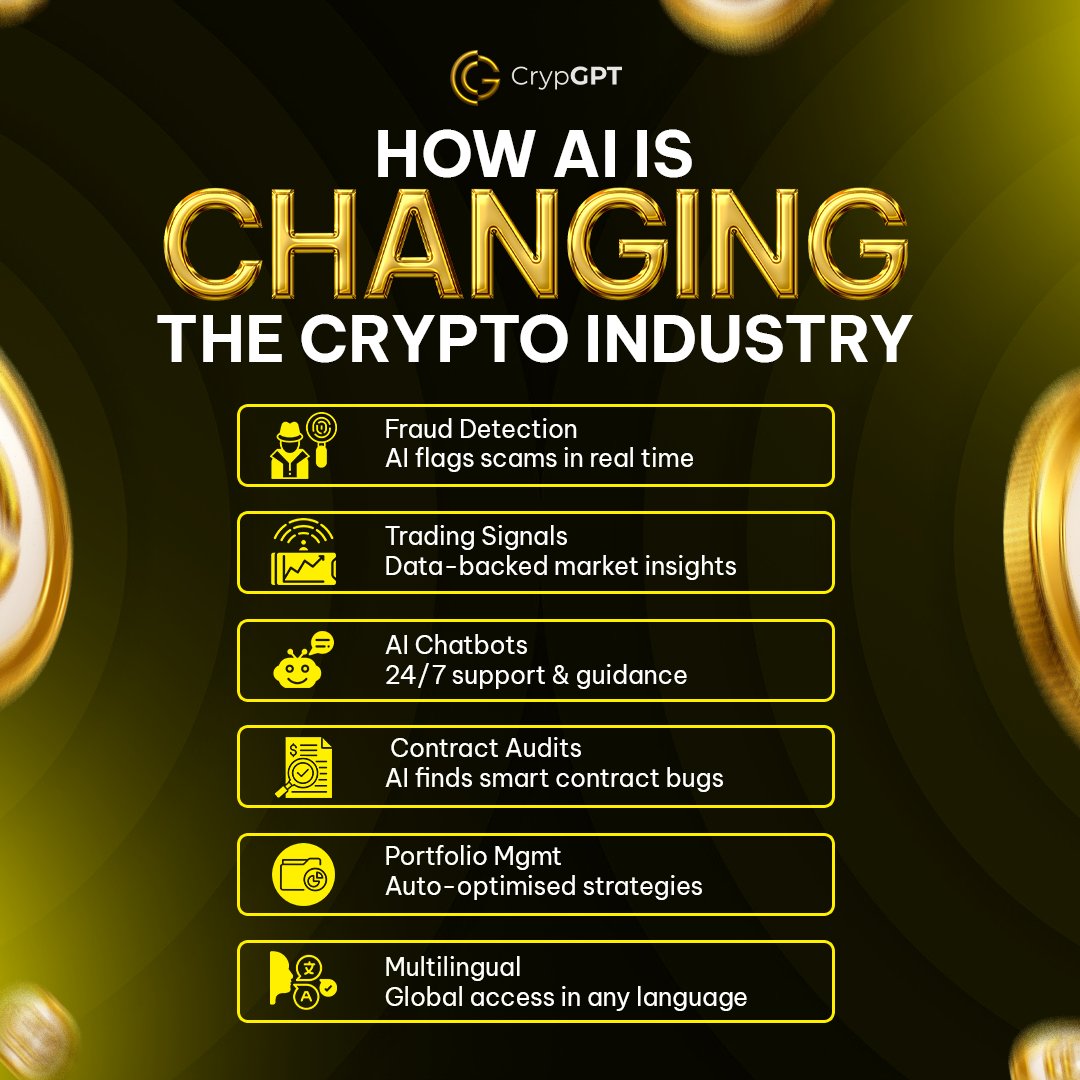 CrypGPT

HOW AI IS
CHANGING
THE CRYPTO INDUSTRY

Fraud Detection
AI flags scams in real time

Trading Signals
Data-backed market insights

AI Chatbots
24/7 support & guidance

Contract Audits
AI finds smart contract bugs

Portfolio Mgmt
Auto-optimised strategies

Multilingual
Global access in any language